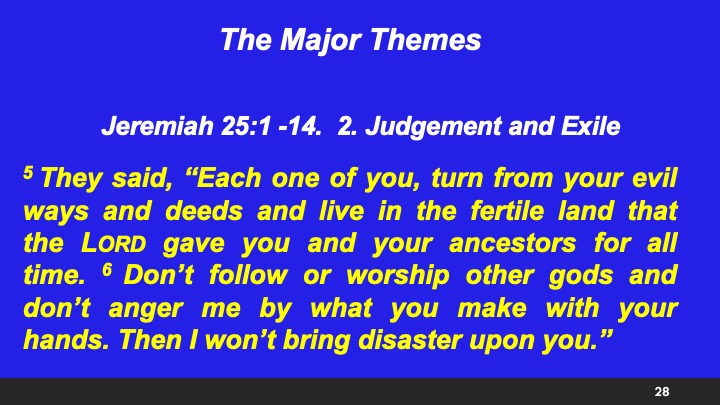 The Major Themes

Jeremiah 25:1 -14. 2. Judgement and Exile

$^5$ They said, “Each one of you, turn from your evil ways and deeds and live in the fertile land that the LORD gave you and your ancestors for all time. $^6$ Don’t follow or worship other gods and don’t anger me by what you make with your hands. Then I won’t bring disaster upon you.”

28